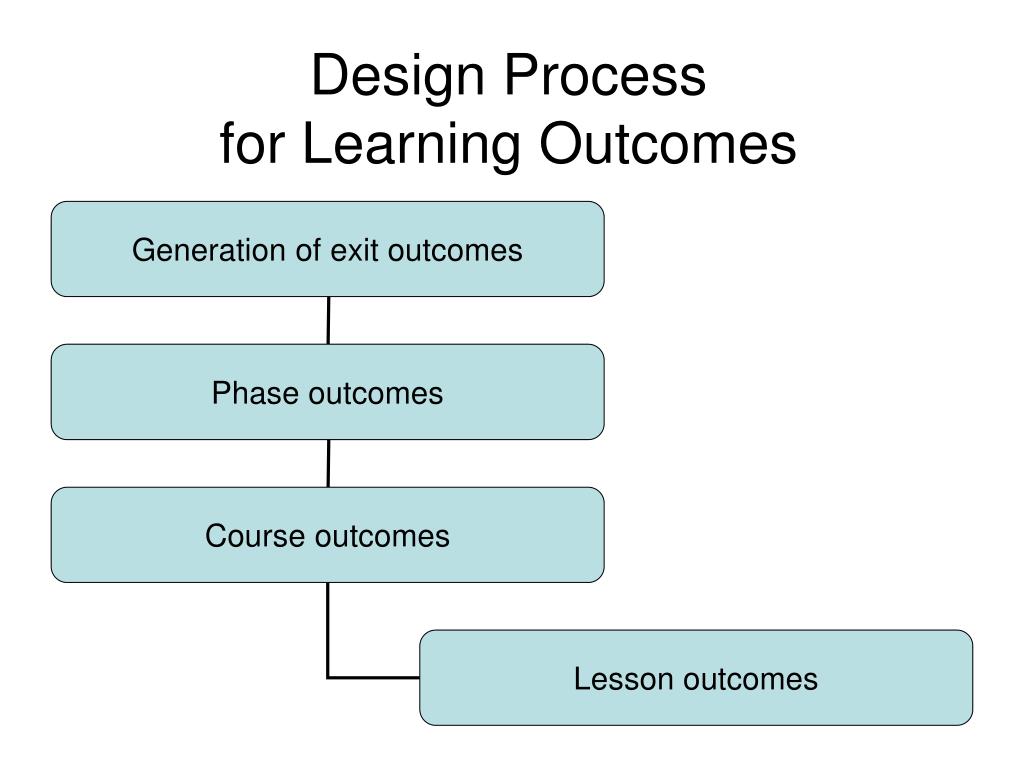 Design Process
for Learning Outcomes

Generation of exit outcomes

Phase outcomes

Course outcomes

Lesson outcomes